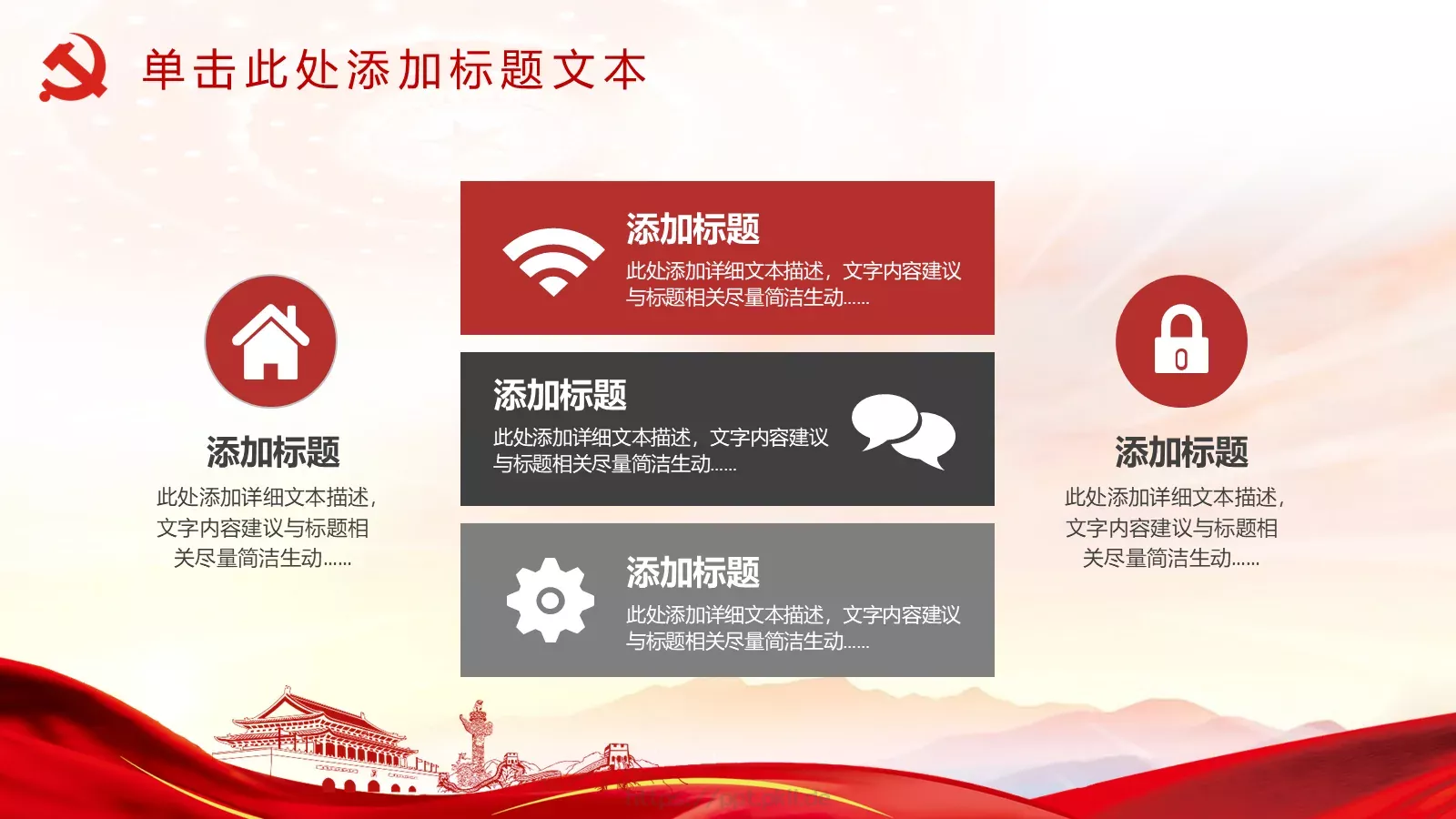 单击此处添加标题文本

添加标题

此处添加详细文本描述，文字内容建议与标题相关尽量简洁生动......

添加标题

此处添加详细文本描述，文字内容建议与标题相关尽量简洁生动......

添加标题

此处添加详细文本描述，文字内容建议与标题相关尽量简洁生动......

添加标题

此处添加详细文本描述，文字内容建议与标题相关尽量简洁生动......

添加标题

此处添加详细文本描述，文字内容建议与标题相关尽量简洁生动......